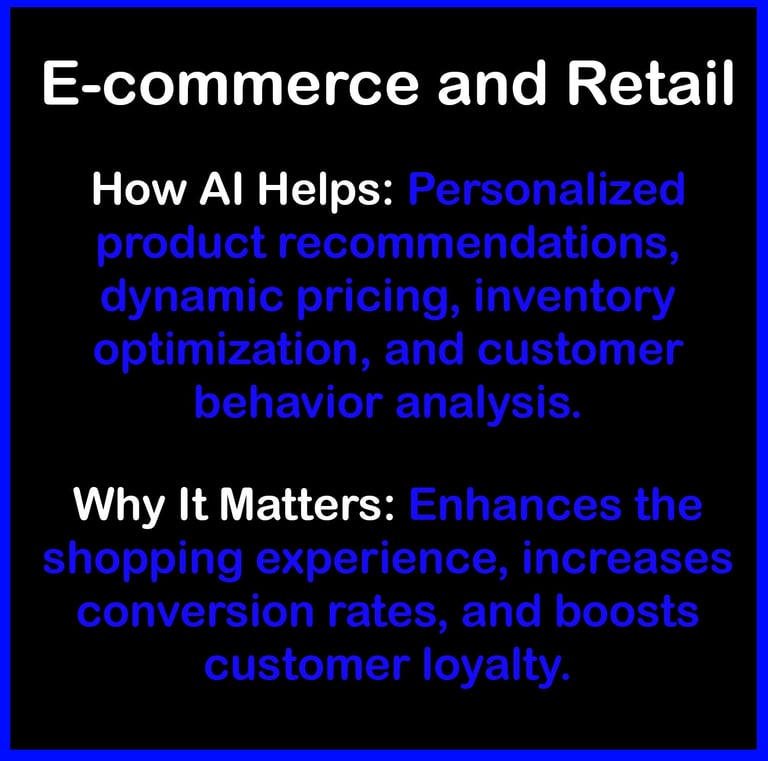 E-commerce and Retail

How AI Helps: Personalized product recommendations, dynamic pricing, inventory optimization, and customer behavior analysis.

Why It Matters: Enhances the shopping experience, increases conversion rates, and boosts customer loyalty.